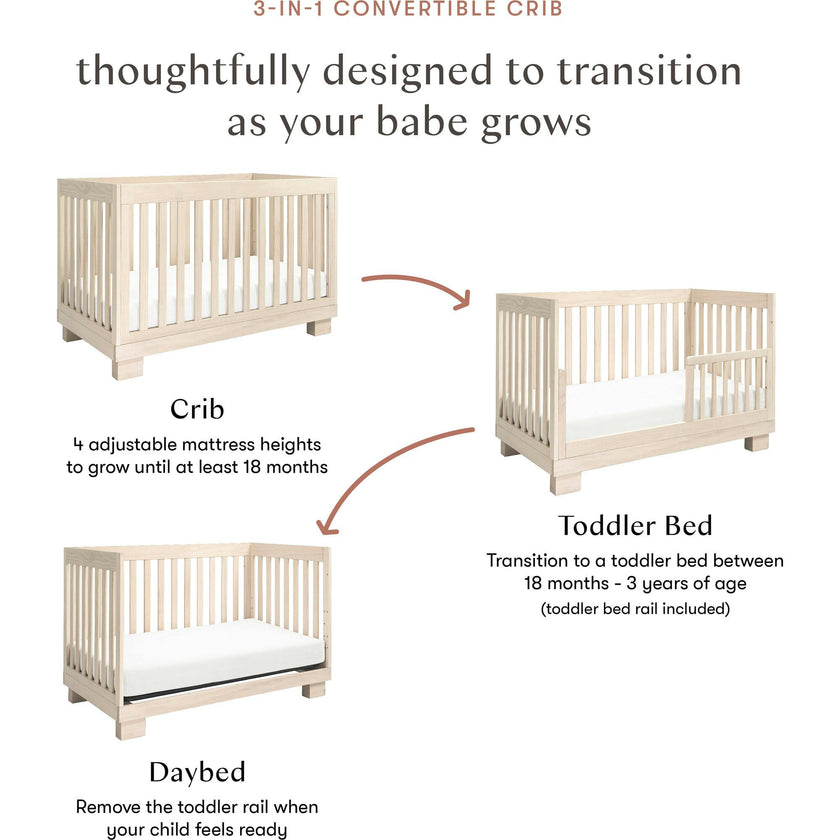 3-IN-1 CONVERTIBLE CRIB

thoughtfully designed to transition as your babe grows

Crib

4 adjustable mattress heights to grow until at least 18 months

Toddler Bed

Transition to a toddler bed between 18 months - 3 years of age

(toddler bed rail included)

Daybed

Remove the toddler rail when your child feels ready